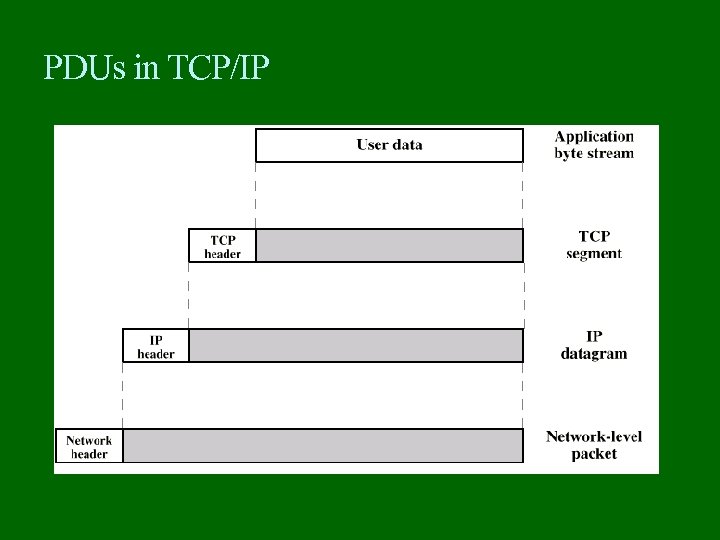 PDUs in TCP/IP

User data

Application byte stream

TCP header

TCP segment

IP header

IP datagram

Network header

Network-level packet